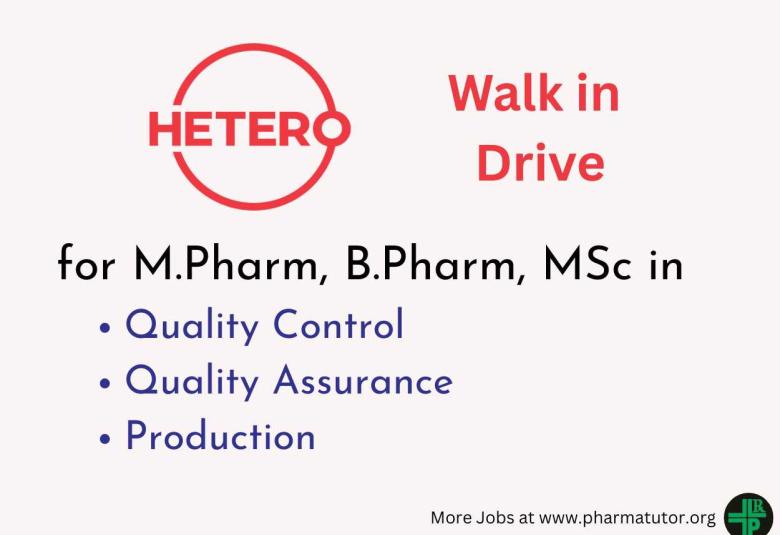 HETERO

Walk in Drive

for M.Pharm, B.Pharm, MSc in

• Quality Control
• Quality Assurance
• Production

More Jobs at www.pharmatutor.org